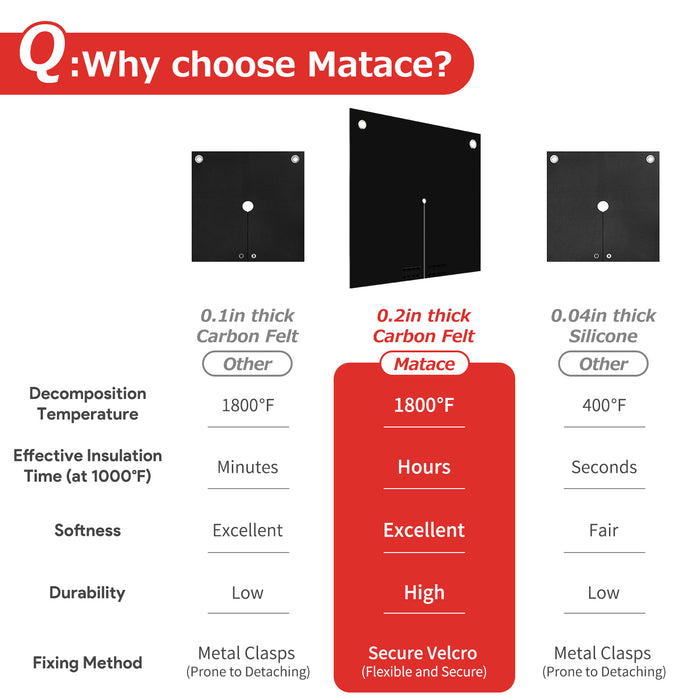 Q:Why choose Matace?

| | 0.1in thick Carbon Felt Other | 0.2in thick Carbon Felt Matace | 0.04in thick Silicone Other |
|---|---|---|---|
| Decomposition Temperature | 1800°F | 1800°F | 400°F |
| Effective Insulation Time (at 1000°F) | Minutes | Hours | Seconds |
| Softness | Excellent | Excellent | Fair |
| Durability | Low | High | Low |
| Fixing Method | Metal Clasps (Prone to Detaching) | Secure Velcro (Flexible and Secure) | Metal Clasps (Prone to Detaching) |